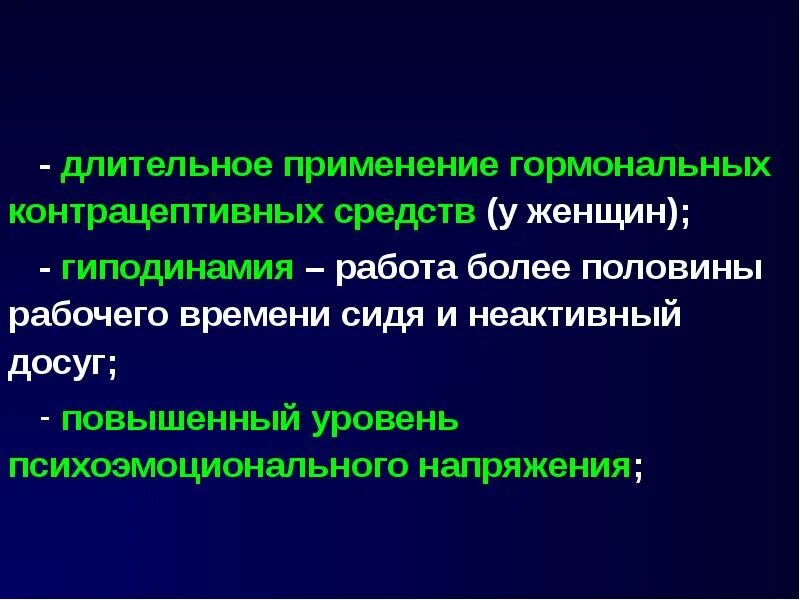 - длительное применение гормональных контрацептивных средств (у женщин);

- гиподинамия – работа более половины рабочего времени сидя и неактивный досуг;

- повышенный уровень психоэмоционального напряжения;